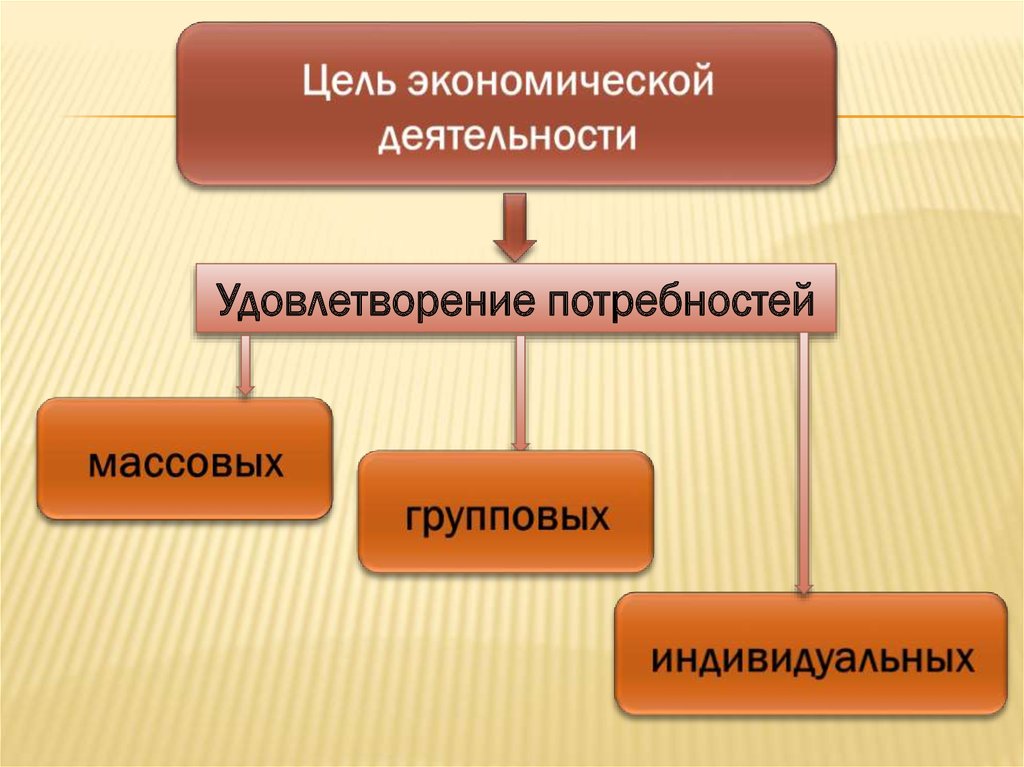 Цель экономической деятельности

Удовлетворение потребностей

массовых

групповых

индивидуальных